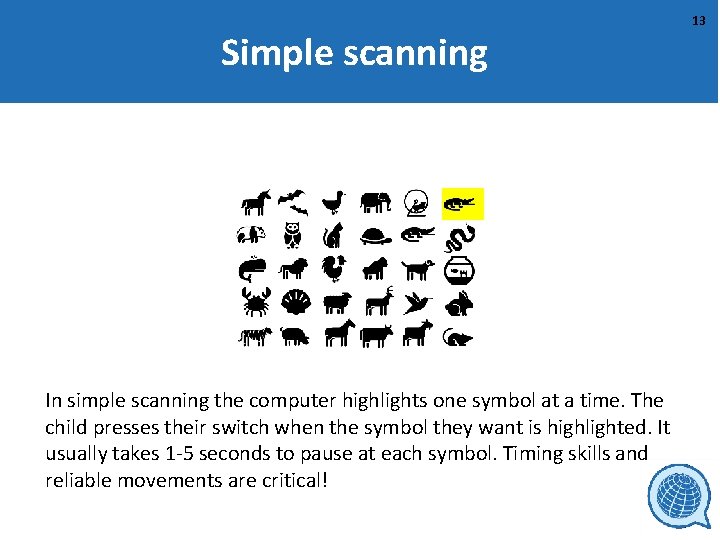 13

Simple scanning

In simple scanning the computer highlights one symbol at a time. The child presses their switch when the symbol they want is highlighted. It usually takes 1-5 seconds to pause at each symbol. Timing skills and reliable movements are critical!